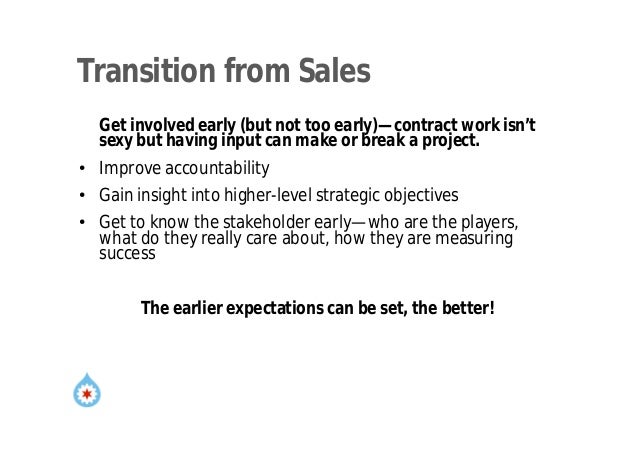 Transition from Sales

Get involved early (but not too early)—contract work isn't sexy but having input can make or break a project.

• Improve accountability
• Gain insight into higher-level strategic objectives
• Get to know the stakeholder early—who are the players, what do they really care about, how they are measuring success

The earlier expectations can be set, the better!